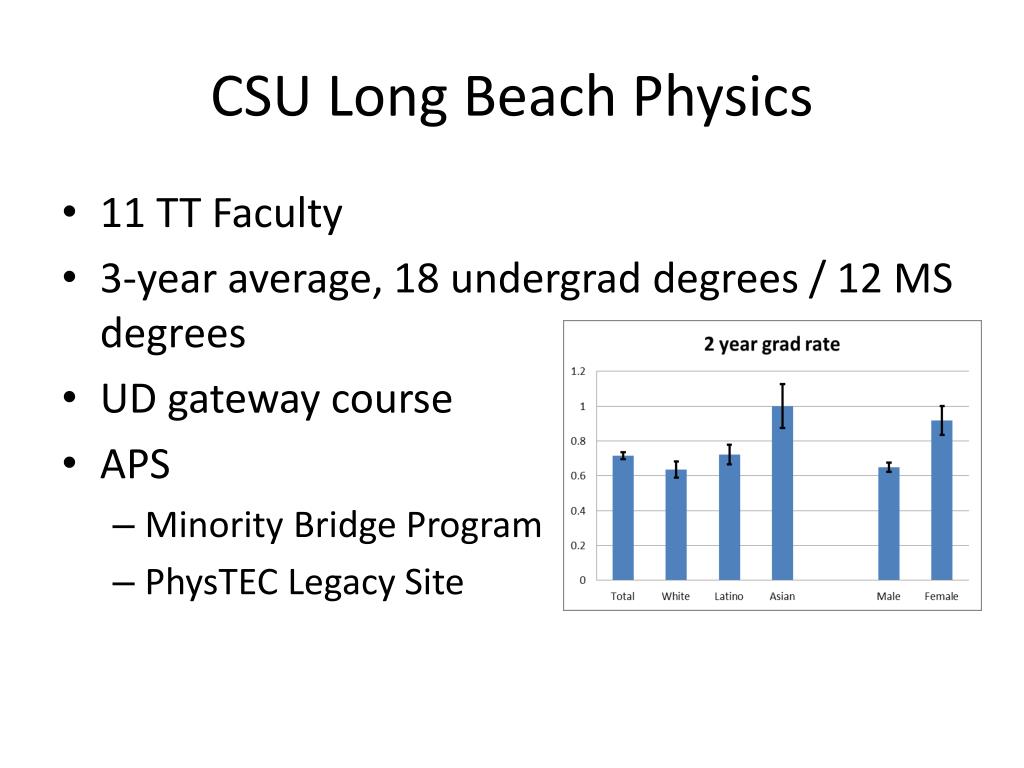 CSU Long Beach Physics

• 11 TT Faculty
• 3-year average, 18 undergrad degrees / 12 MS degrees
• UD gateway course
• APS
– Minority Bridge Program
– PhysTEC Legacy Site

2 year grad rate

1.2
1
0.8
0.6
0.4
0.2
0

Total White Latino Asian Male Female